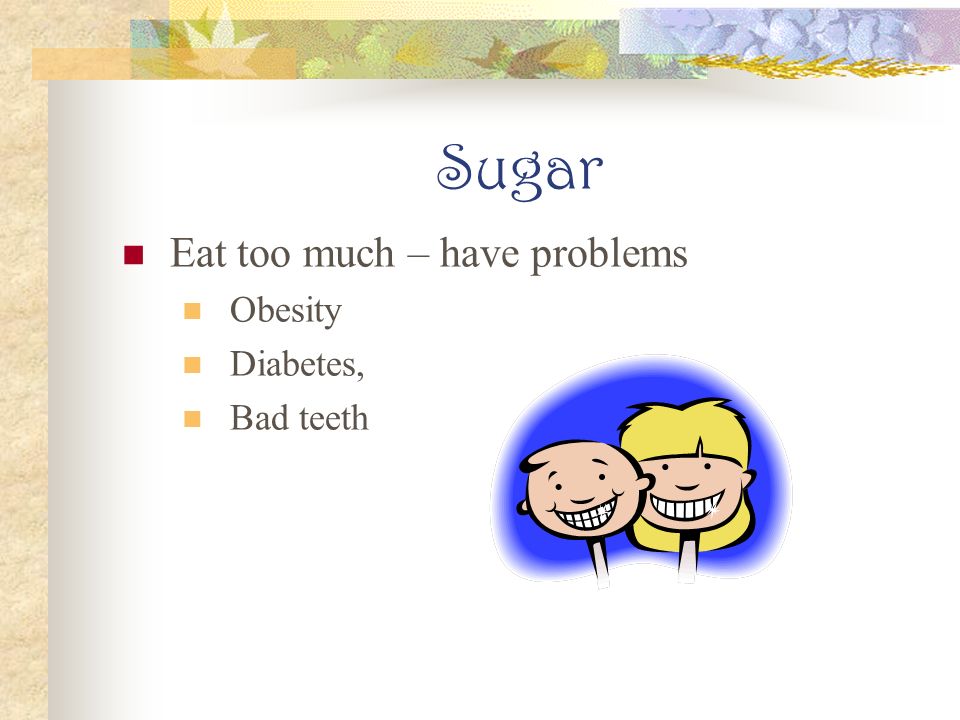 Sugar

Eat too much – have problems

Obesity

Diabetes,

Bad teeth